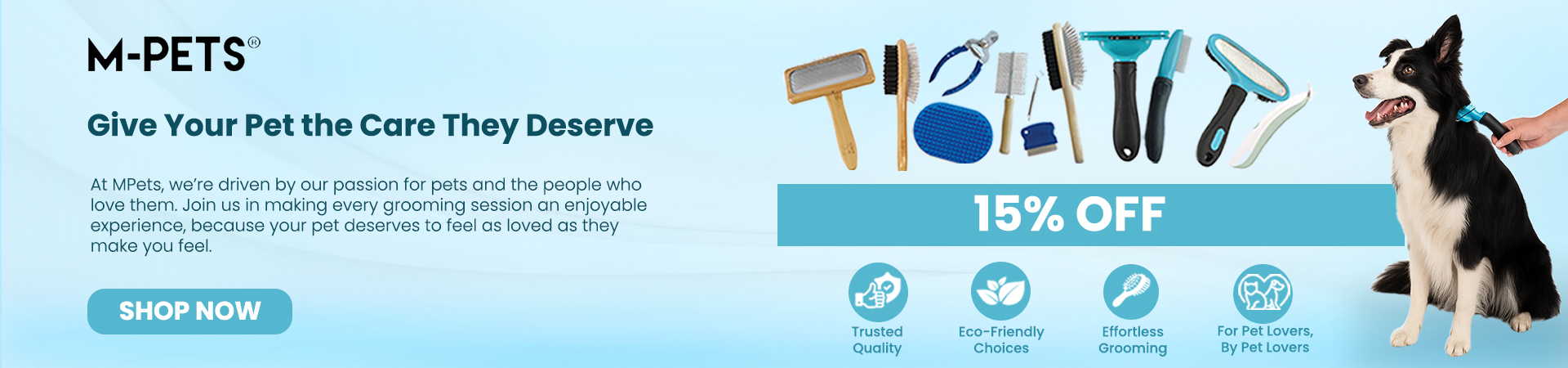 M-PETS®

Give Your Pet the Care They Deserve

At MPets, we're driven by our passion for pets and the people who love them. Join us in making every grooming session an enjoyable experience, because your pet deserves to feel as loved as they make you feel.

SHOP NOW

15% OFF

Trusted Quality

Eco-Friendly Choices

Effortless Grooming

For Pet Lovers, By Pet Lovers